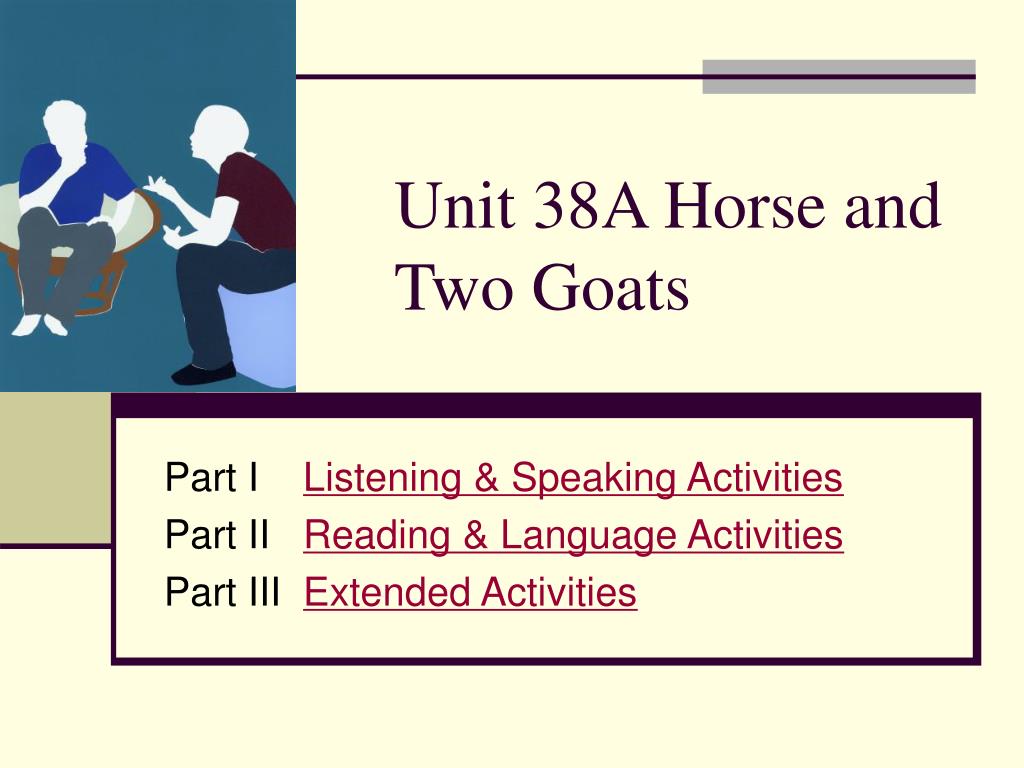 Unit 38A Horse and Two Goats

Part I Listening & Speaking Activities
Part II Reading & Language Activities
Part III Extended Activities